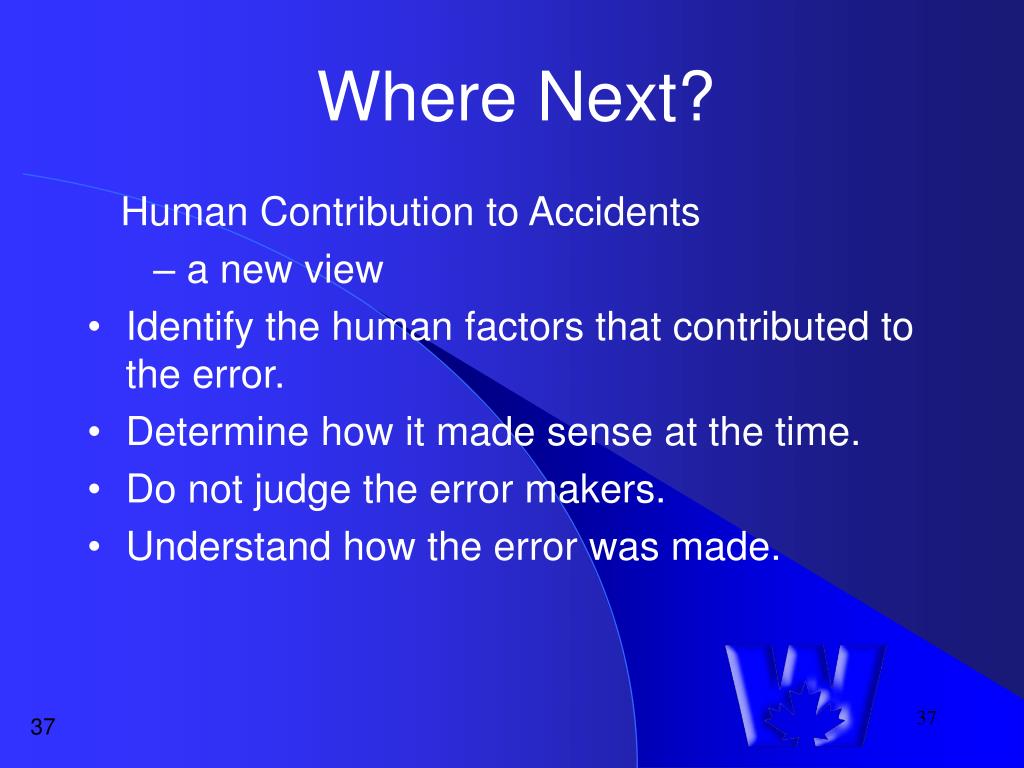 Where Next?

Human Contribution to Accidents

– a new view

• Identify the human factors that contributed to the error.
• Determine how it made sense at the time.
• Do not judge the error makers.
• Understand how the error was made.

37

37